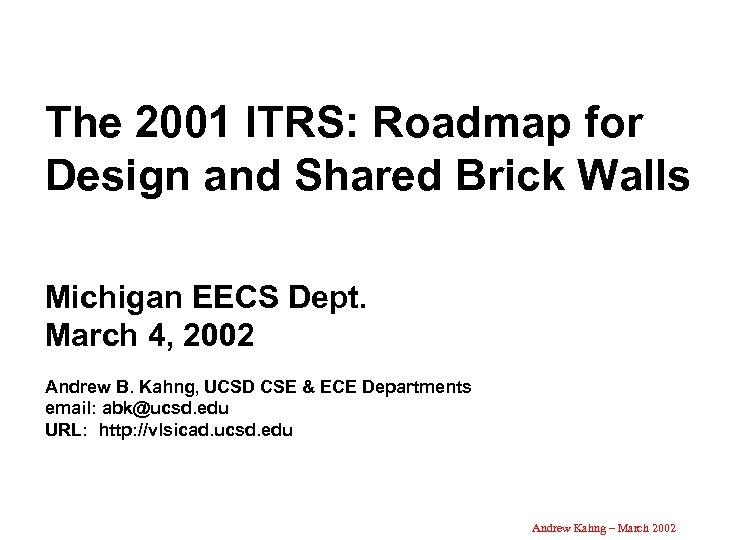 The 2001 ITRS: Roadmap for Design and Shared Brick Walls

Michigan EECS Dept.
March 4, 2002

Andrew B. Kahng, UCSD CSE & ECE Departments
email: abk@ucsd.edu
URL: http://vlsicad.ucsd.edu

Andrew Kahng – March 2002